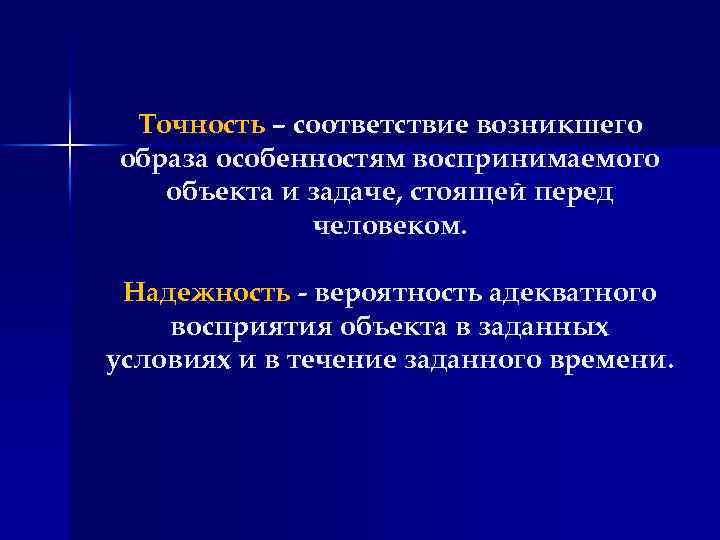 Точность – соответствие возникшего образа особенностям воспринимаемого объекта и задаче, стоящей перед человеком.

Надежность - вероятность адекватного восприятия объекта в заданных условиях и в течение заданного времени.